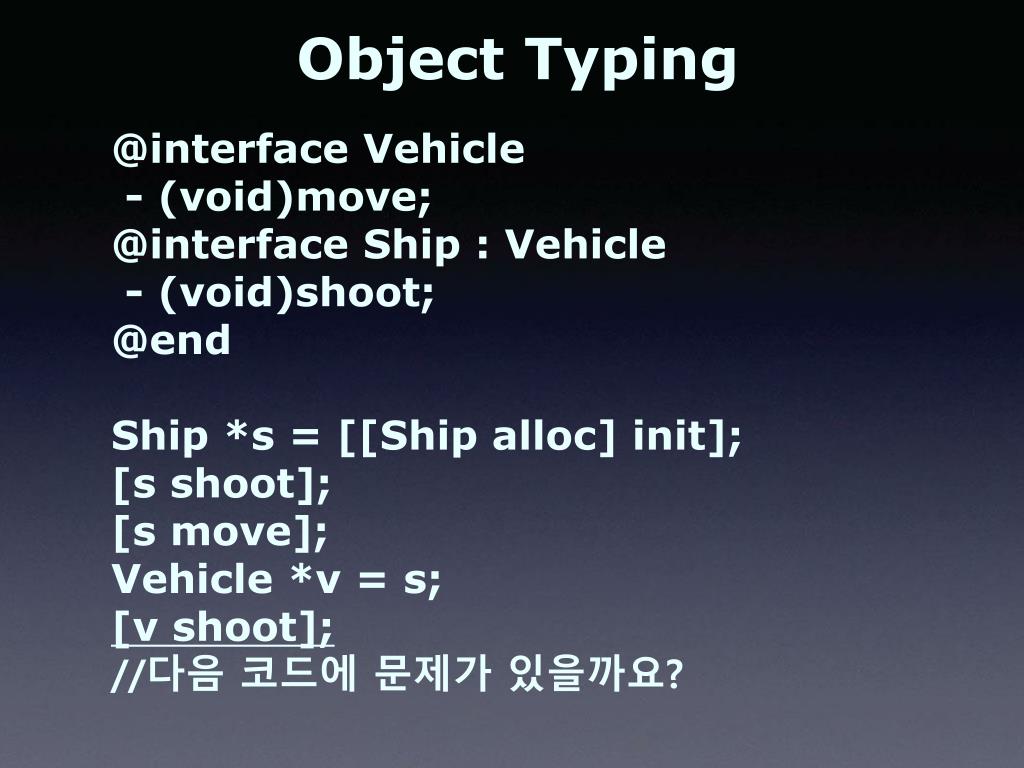 Object Typing

@interface Vehicle
- (void)move;
@interface Ship : Vehicle
- (void)shoot;
@end

Ship *s = [[Ship alloc] init];
[s shoot];
[s move];
Vehicle *v = s;
[v shoot];
//다음 코드에 문제가 있을까요?